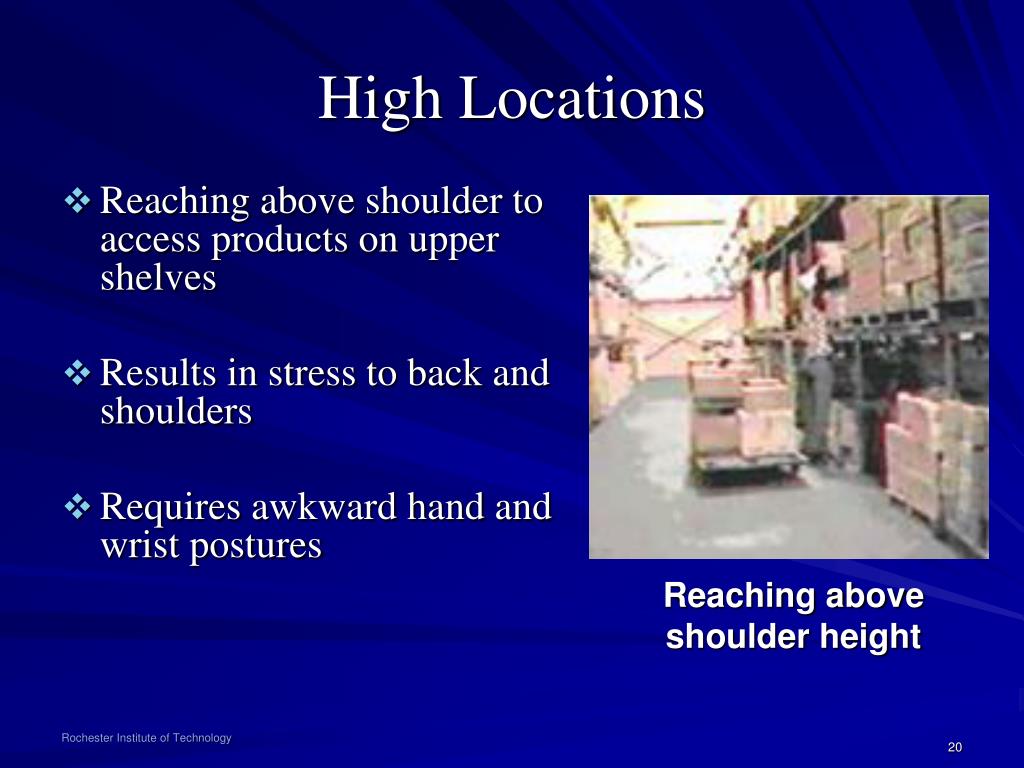 High Locations

❖ Reaching above shoulder to access products on upper shelves

❖ Results in stress to back and shoulders

❖ Requires awkward hand and wrist postures

Reaching above shoulder height

Rochester Institute of Technology

20